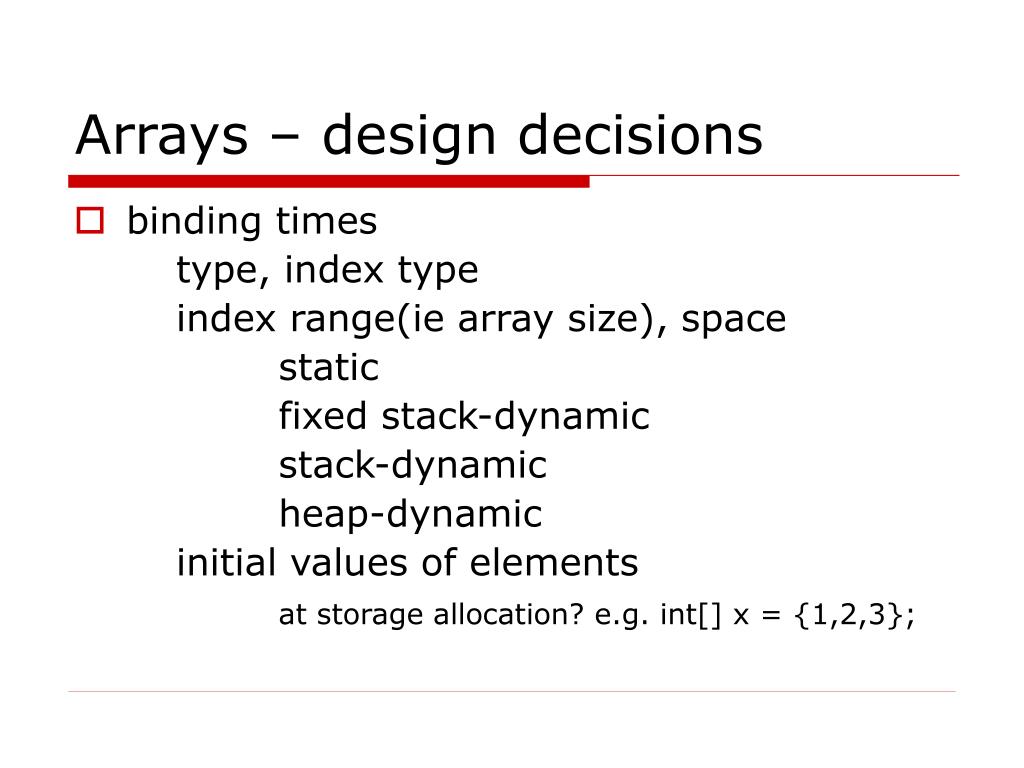 Arrays – design decisions

binding times

type, index type

index range(ie array size), space

static

fixed stack-dynamic

stack-dynamic

heap-dynamic

initial values of elements

at storage allocation? e.g. int[] x = {1,2,3};